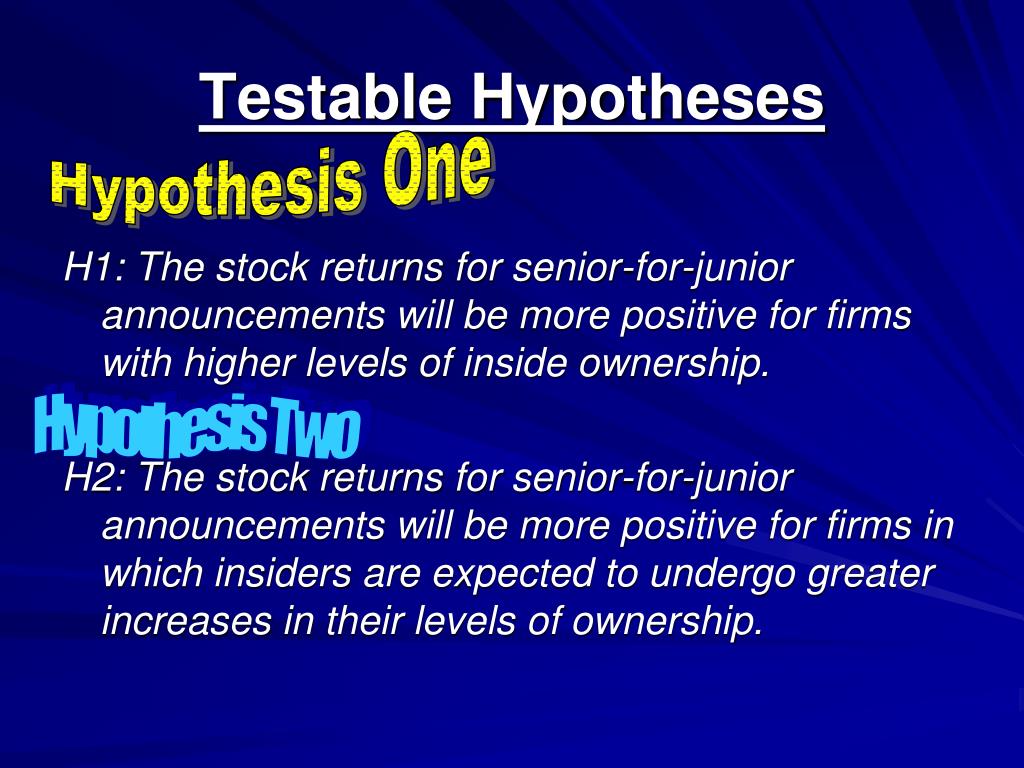 Testable Hypotheses

Hypothesis One

H1: The stock returns for senior-for-junior announcements will be more positive for firms with higher levels of inside ownership.

Hypothesis Two

H2: The stock returns for senior-for-junior announcements will be more positive for firms in which insiders are expected to undergo greater increases in their levels of ownership.